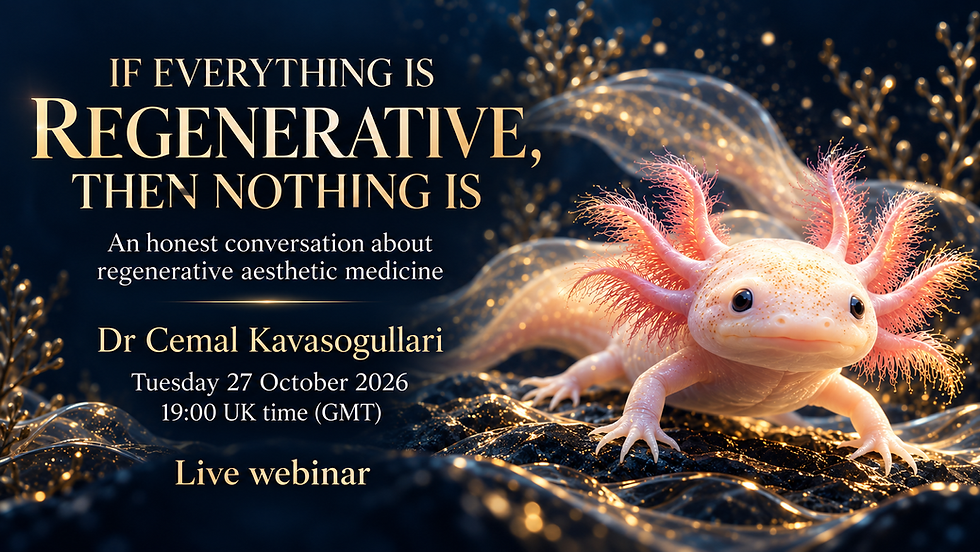 IF EVERYTHING IS
REGENERATIVE,
THEN NOTHING IS

An honest conversation about regenerative aesthetic medicine

Dr Cemal Kavasogullari

Tuesday 27 October 2026
19:00 UK time (GMT)

Live webinar